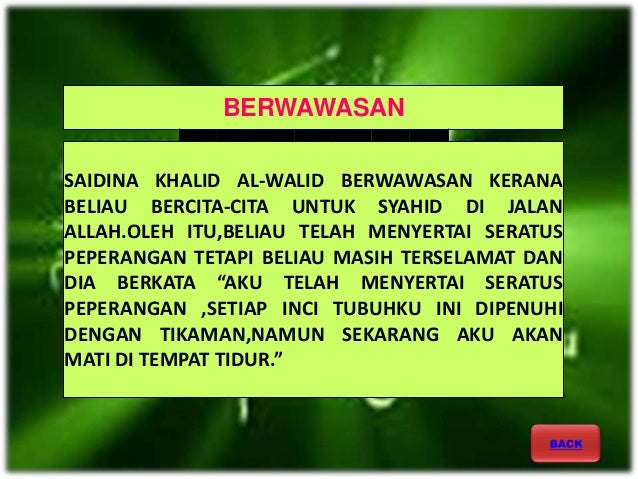 BERWAWASAN

SAIDINA KHALID AL-WALID BERWAWASAN KERANA BELIAU BERCITA-CITA UNTUK SYAHID DI JALAN ALLAH.OLEH ITU,BELIAU TELAH MENYERTAI SERATUS PEPERANGAN TETAPI BELIAU MASIH TERSELAMAT DAN DIA BERKATA “AKU TELAH MENYERTAI SERATUS PEPERANGAN ,SETIAP INCI TUBUHKU INI DIPENUHI DENGAN TIKAMAN,NAMUN SEKARANG AKU AKAN MATI DI TEMPAT TIDUR.”

BACK